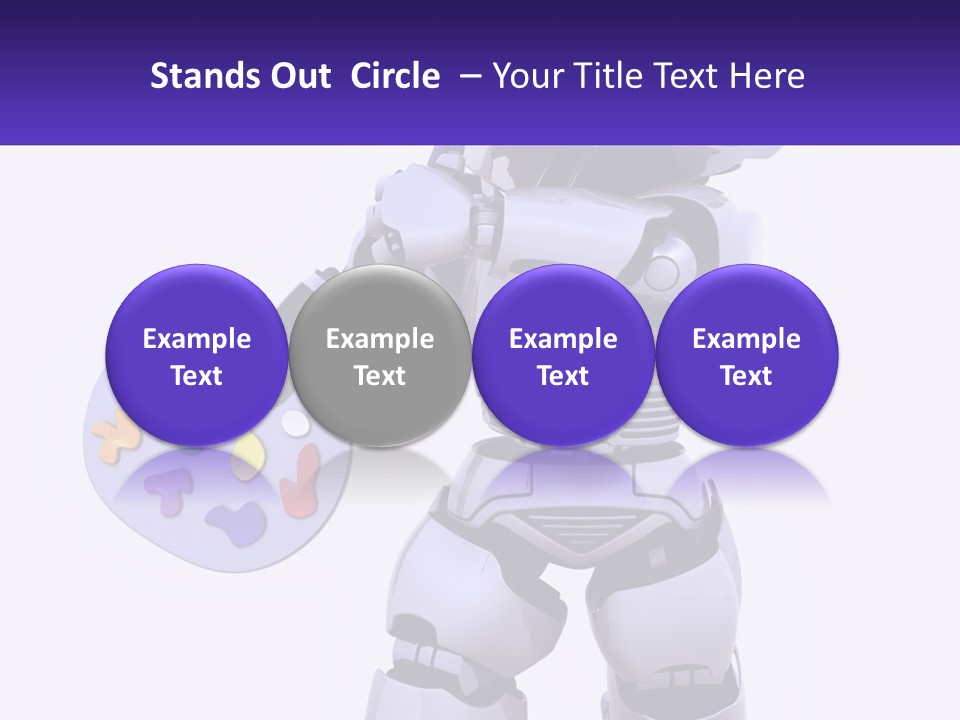 Stands Out Circle – Your Title Text Here

Example Text

Example Text

Example Text

Example Text